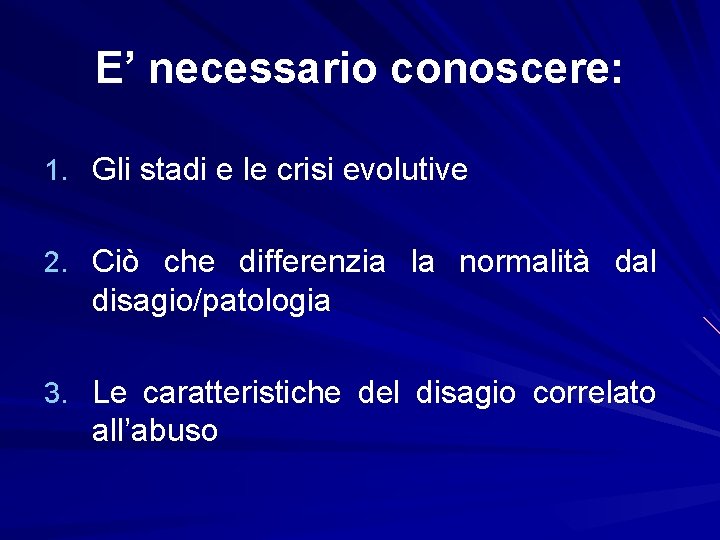 E’ necessario conoscere:

1. Gli stadi e le crisi evolutive

2. Ciò che differenzia la normalità dal disagio/patologia

3. Le caratteristiche del disagio correlato all’abuso